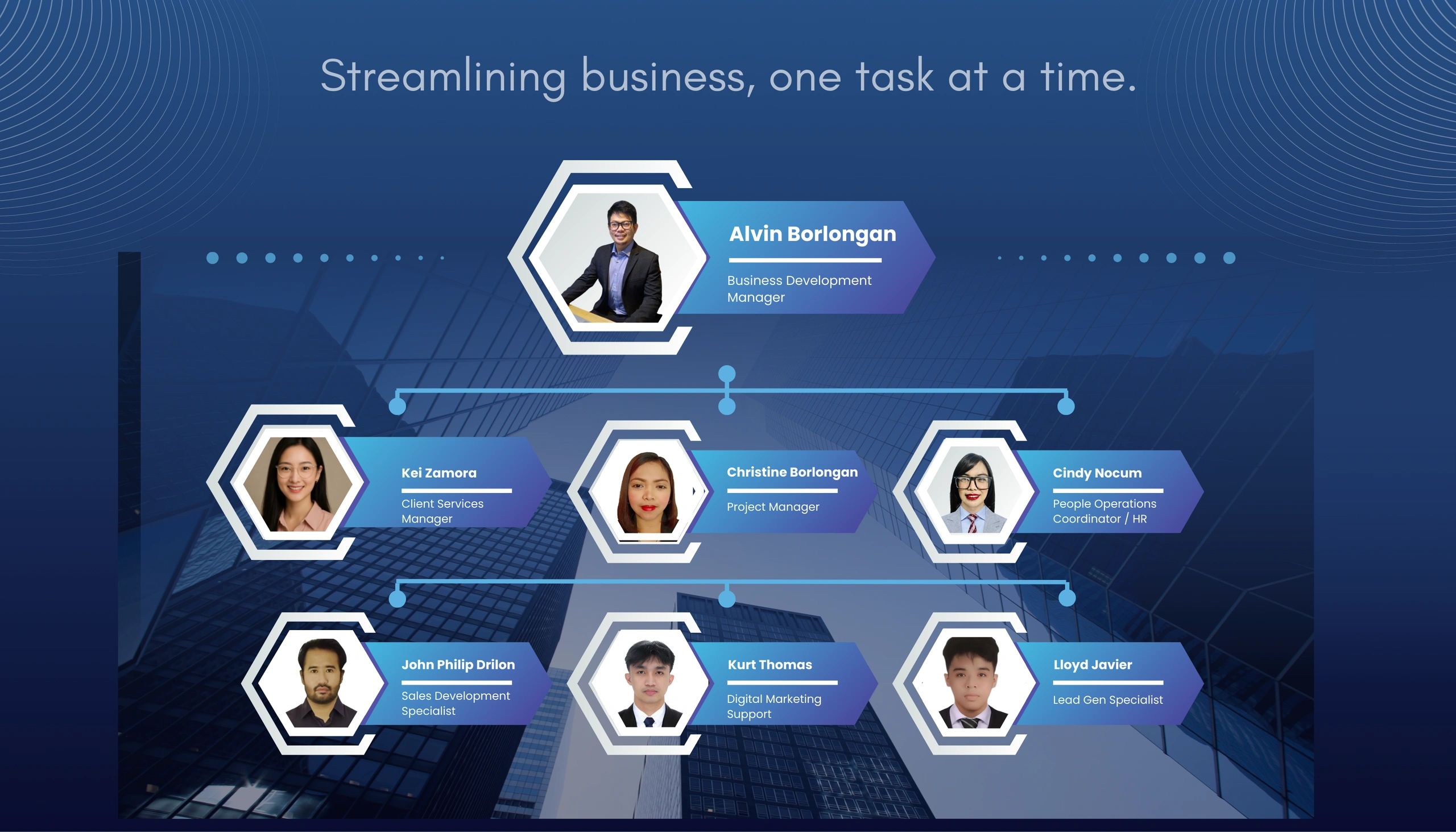 Streamlining business, one task at a time.

Alvin Borlongan
Business Development Manager

Kei Zamora
Client Services Manager

Christine Borlongan
Project Manager

Cindy Nocum
People Operations Coordinator / HR

John Philip Drilon
Sales Development Specialist

Kurt Thomas
Digital Marketing Support

Lloyd Javier
Lead Gen Specialist